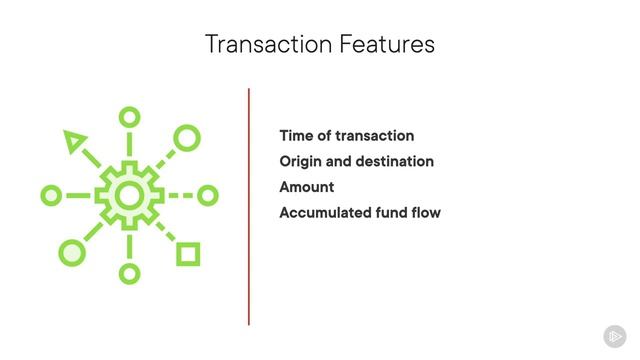 Transaction Features

Time of transaction
Origin and destination
Amount
Accumulated fund flow